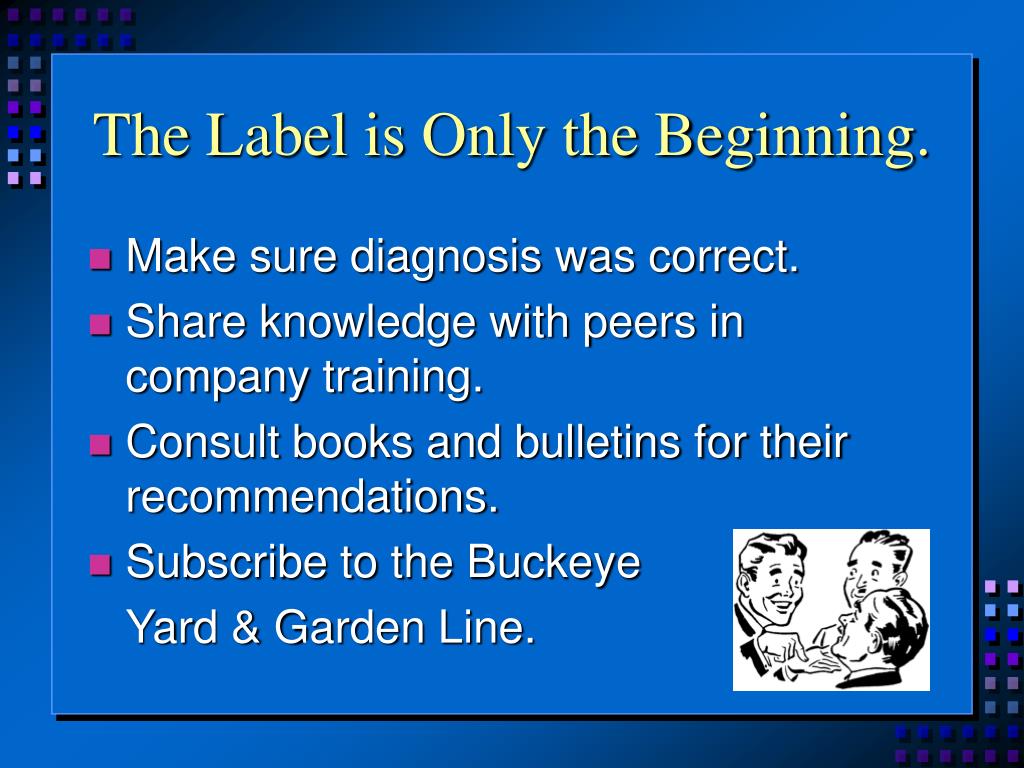 The Label is Only the Beginning.

- Make sure diagnosis was correct.
- Share knowledge with peers in company training.
- Consult books and bulletins for their recommendations.
- Subscribe to the Buckeye Yard & Garden Line.